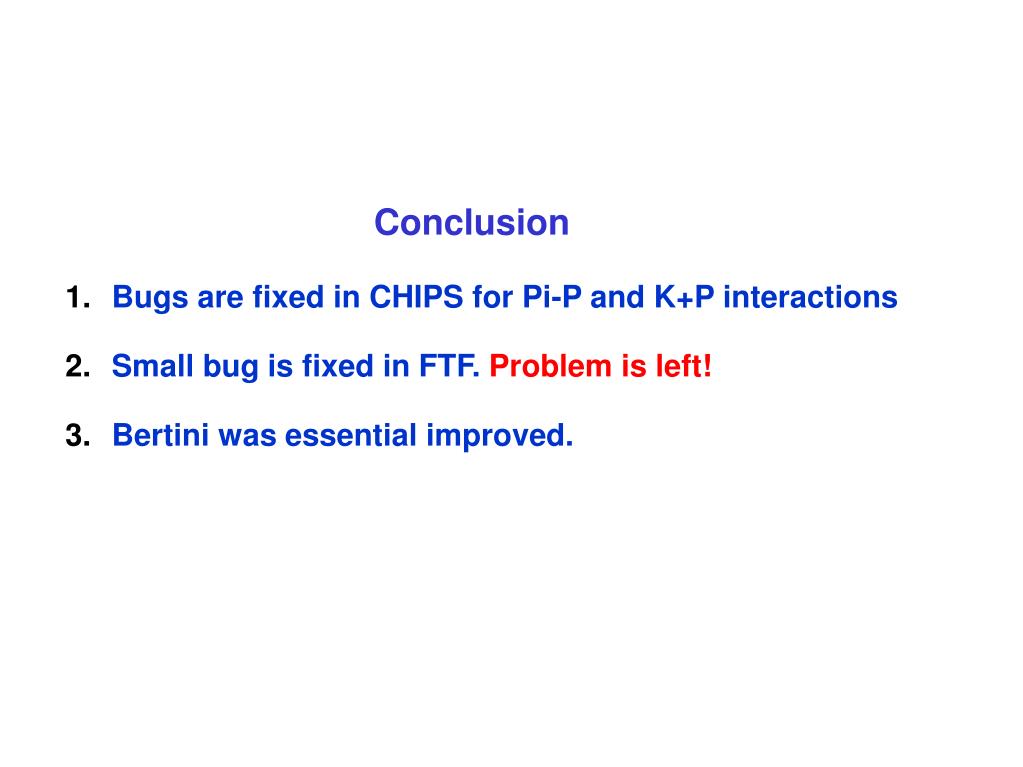 Conclusion

1. Bugs are fixed in CHIPS for Pi-P and K+P interactions

2. Small bug is fixed in FTF. Problem is left!

3. Bertini was essential improved.